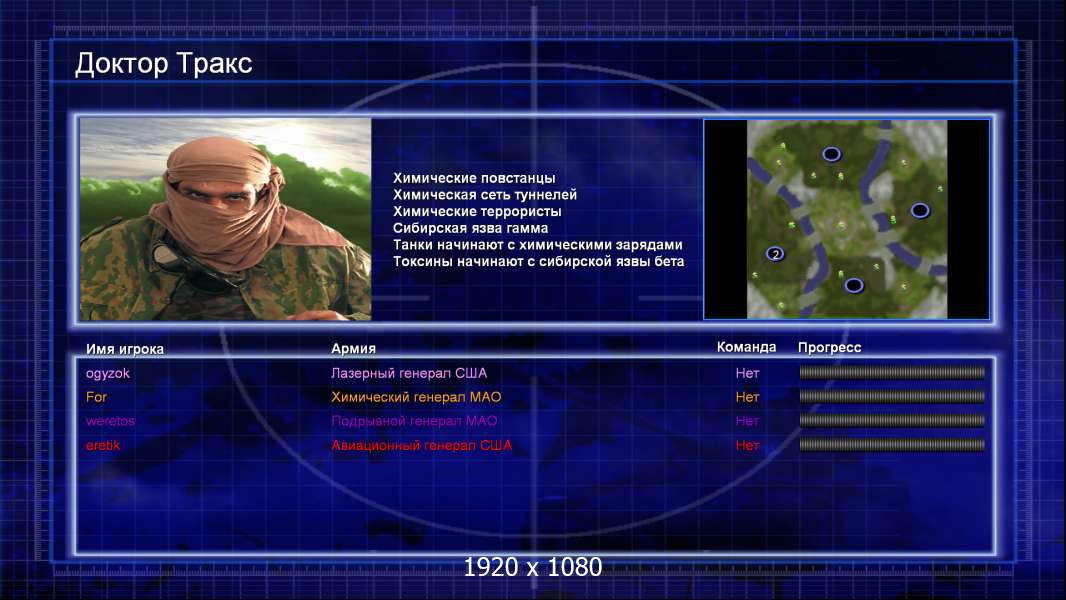 Доктор Тракс

Химические повстанцы
Химическая сеть туннелей
Химические террористы
Сибирская язва гамма
Танки начинают с химическими зарядами
Токсины начинают с сибирской язвы бета

2

| Имя игрока | Армия | Команда | Прогресс |
|---|---|---|---|
| ogyzok | Лазерный генерал США | Нет | |
| For | Химический генерал МАО | Нет | |
| weretos | Подрывной генерал МАО | Нет | |
| eretik | Авиационный генерал США | Нет | |

1920 x 1080